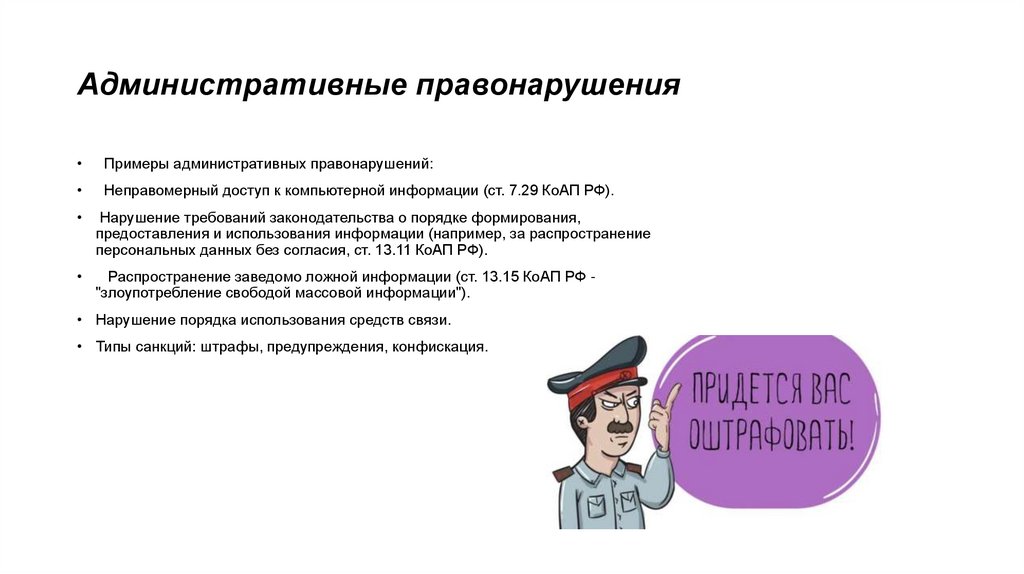 Административные правонарушения

• Примеры административных правонарушений:

• Неправомерный доступ к компьютерной информации (ст. 7.29 КоАП РФ).

• Нарушение требований законодательства о порядке формирования, предоставления и использования информации (например, за распространение персональных данных без согласия, ст. 13.11 КоАП РФ).

• Распространение заведомо ложной информации (ст. 13.15 КоАП РФ - "злоупотребление свободой массовой информации").

• Нарушение порядка использования средств связи.

• Типы санкций: штрафы, предупреждения, конфискация.

ПРИДЕТСЯ ВАС ОШТРАФОВАТЬ!